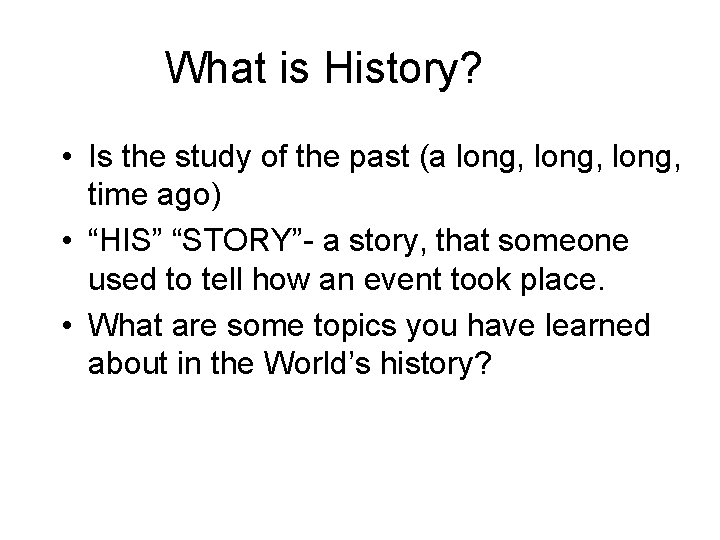 What is History?

• Is the study of the past (a long, long, long, time ago)

• “HIS” “STORY”- a story, that someone used to tell how an event took place.

• What are some topics you have learned about in the World’s history?